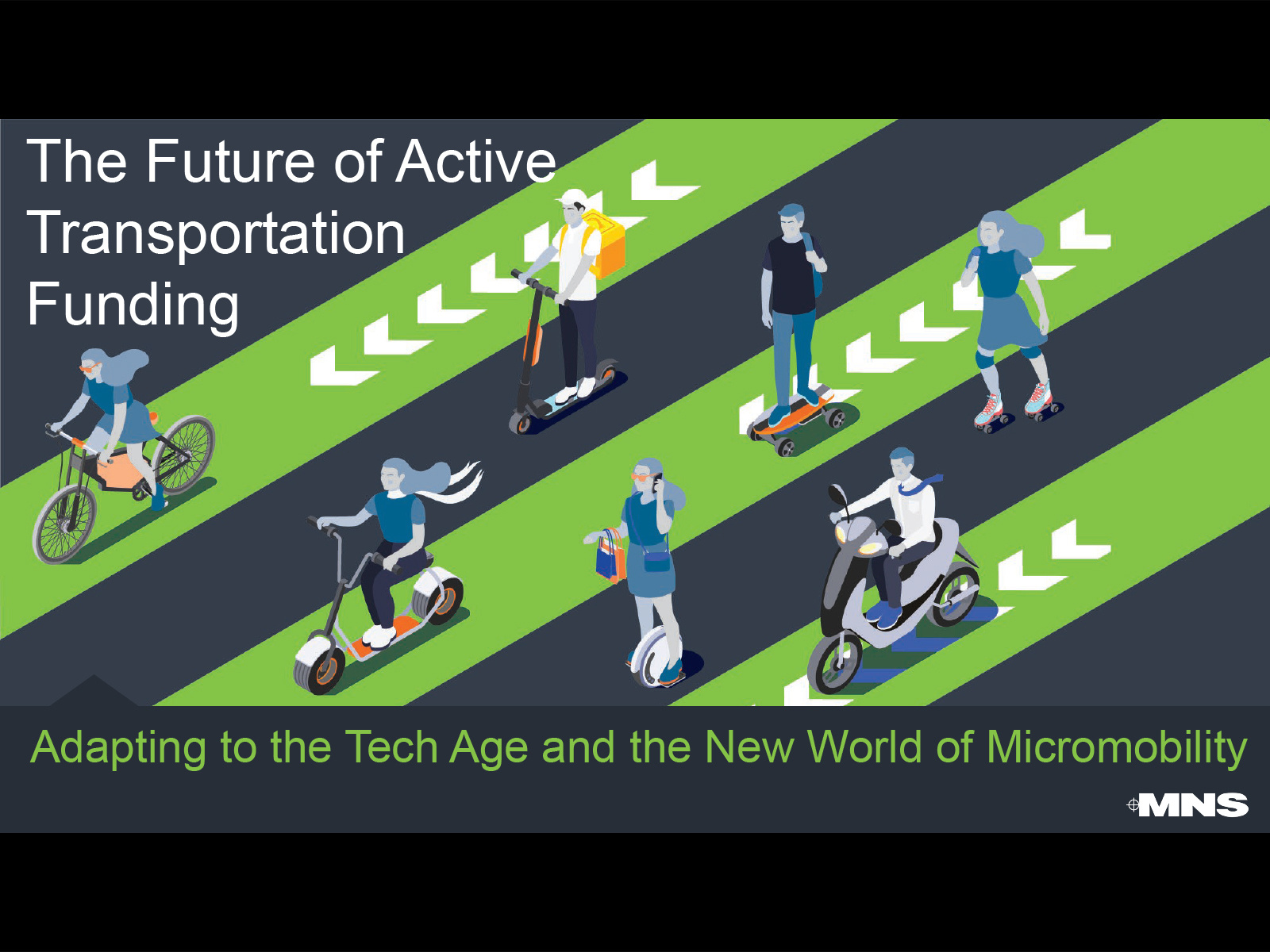 The Future of Active Transportation Funding

Adapting to the Tech Age and the New World of Micromobility

MNS